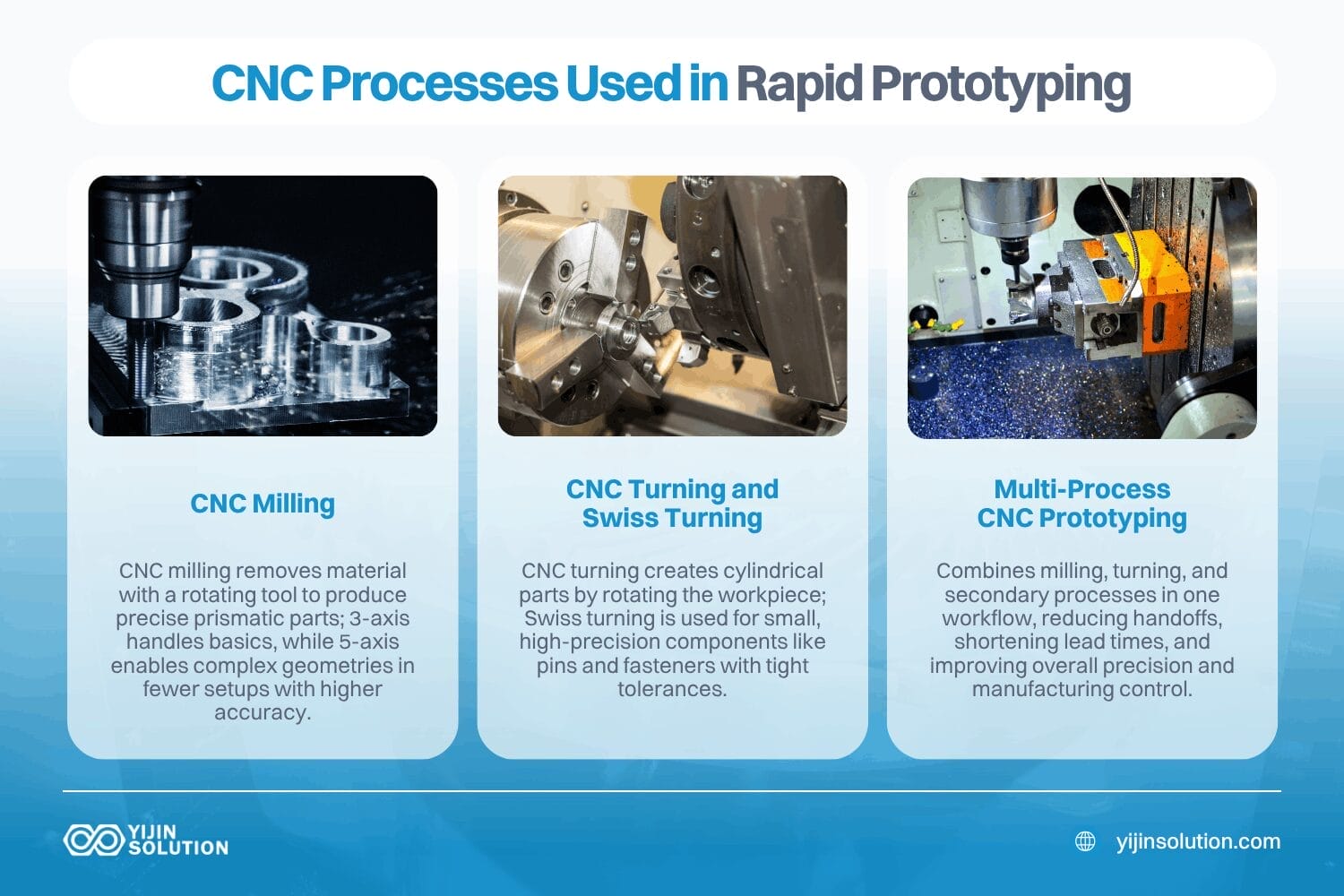 CNC Processes Used in Rapid Prototyping

CNC Milling

CNC milling removes material with a rotating tool to produce precise prismatic parts; 3-axis handles basics, while 5-axis enables complex geometries in fewer setups with higher accuracy.

CNC Turning and Swiss Turning

CNC turning creates cylindrical parts by rotating the workpiece; Swiss turning is used for small, high-precision components like pins and fasteners with tight tolerances.

Multi-Process CNC Prototyping

Combines milling, turning, and secondary processes in one workflow, reducing handoffs, shortening lead times, and improving overall precision and manufacturing control.

YIJIN SOLUTION

yijinsolution.com